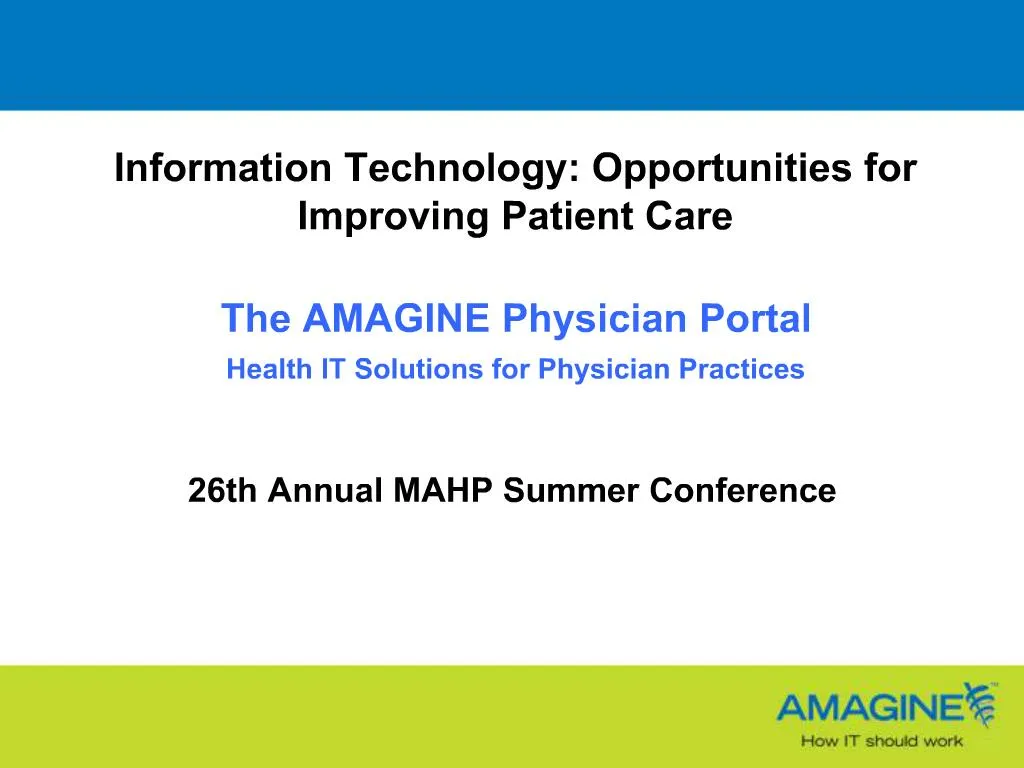 Information Technology: Opportunities for Improving Patient Care

The AMAGINE Physician Portal

Health IT Solutions for Physician Practices

26th Annual MAHP Summer Conference

AMAGINE™

How IT should work